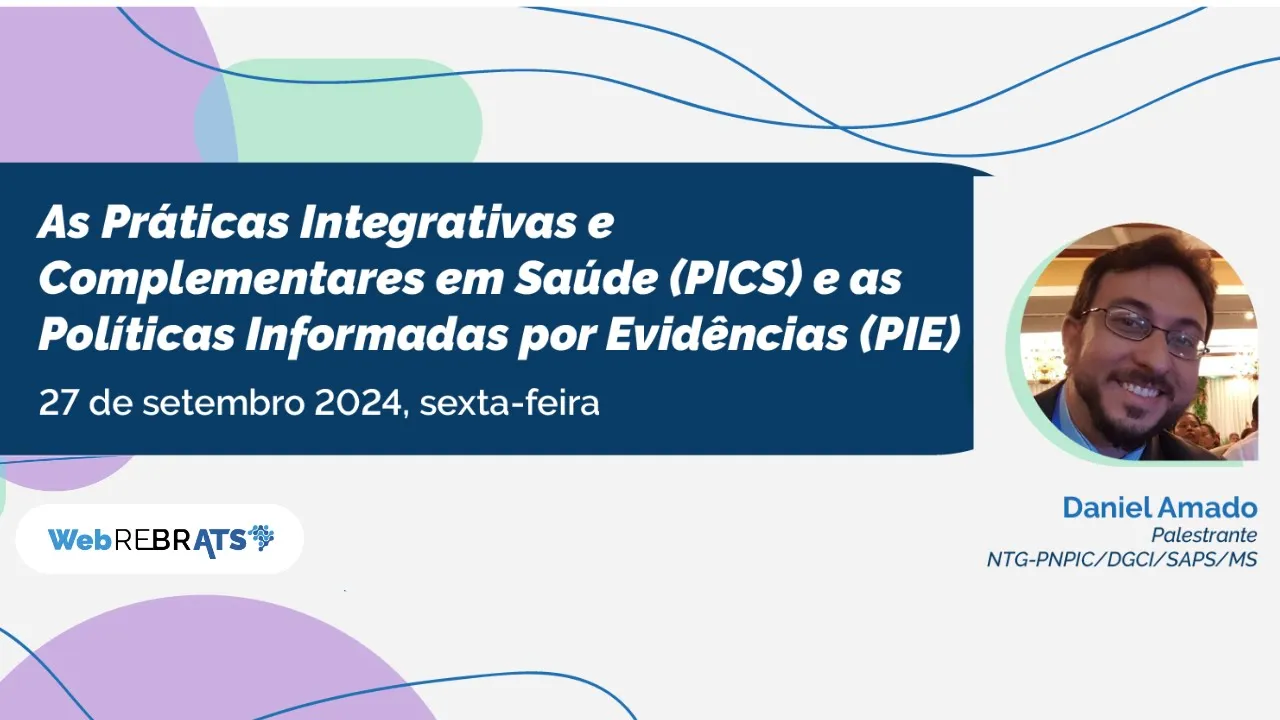 As Práticas Integrativas e Complementares em Saúde (PICS) e as Políticas Informadas por Evidências (PIE)

27 de setembro 2024, sexta-feira

WebREBRATS

Daniel Amado
Palestrante
NTG-PNPIC/DGCI/SAPS/MS